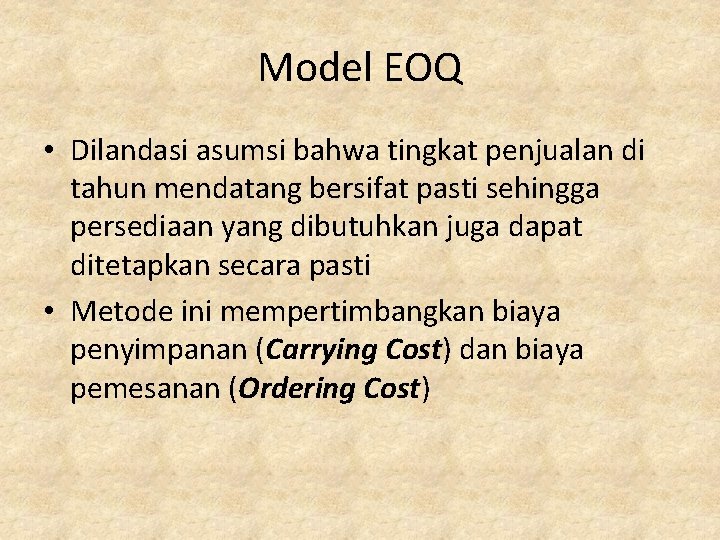 Model EOQ

• Dilandasi asumsi bahwa tingkat penjualan di tahun mendatang bersifat pasti sehingga persediaan yang dibutuhkan juga dapat ditetapkan secara pasti
• Metode ini mempertimbangkan biaya penyimpanan (Carrying Cost) dan biaya pemesanan (Ordering Cost)